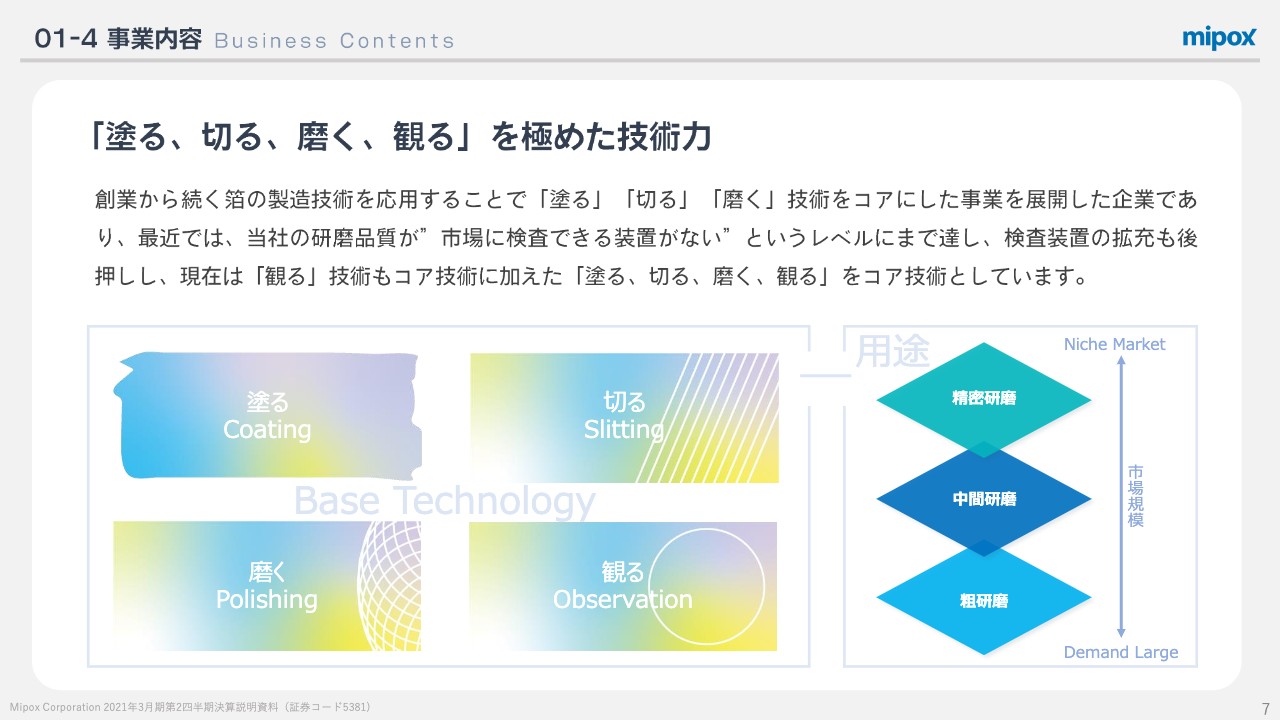 01-4 事業内容 Business Contents

mipox

「塗る、切る、磨く、観る」を極めた技術力

創業から続く箔の製造技術を応用することで「塗る」「切る」「磨く」技術をコアにした事業を展開した企業であり、最近では、当社の研磨品質が”市場に検査できる装置がない”というレベルにまで達し、検査装置の拡充も後押しし、現在は「観る」技術もコア技術に加えた「塗る、切る、磨く、観る」をコア技術としています。

塗る
Coating

切る
Slitting

Base Technology

磨く
Polishing

観る
Observation

用途

Niche Market

精密研磨

中間研磨

粗研磨

市場規模

Demand Large

Mipox Corporation 2021年3月期第2四半期決算説明資料（証券コード5381）

7